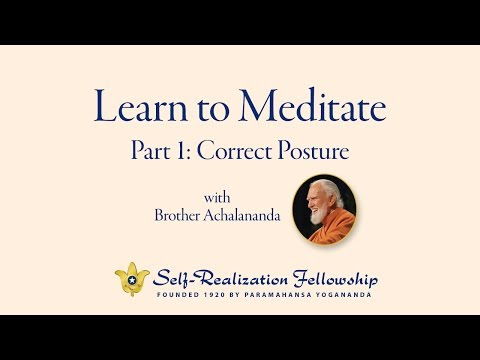 Learn to Meditate

Part 1: Correct Posture

with
Brother Achalananda

Self-Realization Fellowship
FOUNDED 1920 BY PARAMAHANSA YOGANANDA